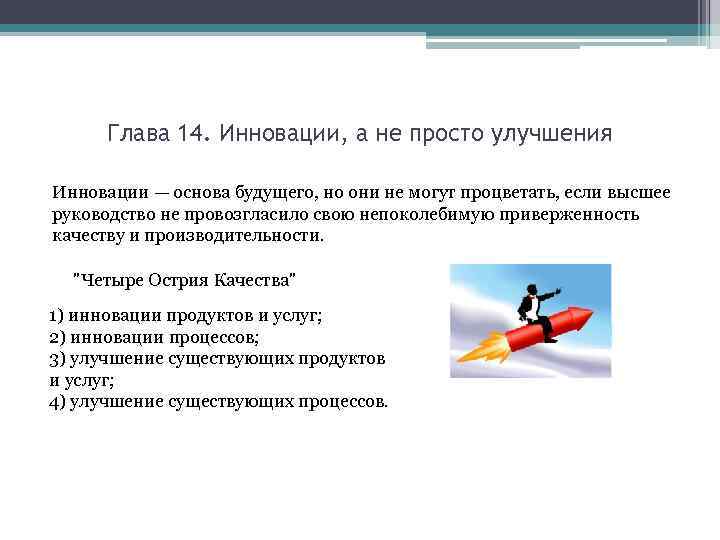 Глава 14. Инновации, а не просто улучшения

Инновации — основа будущего, но они не могут процветать, если высшее руководство не провозгласило свою непоколебимую приверженность качеству и производительности.

"Четыре Острия Качества"

1) инновации продуктов и услуг;
2) инновации процессов;
3) улучшение существующих продуктов и услуг;
4) улучшение существующих процессов.